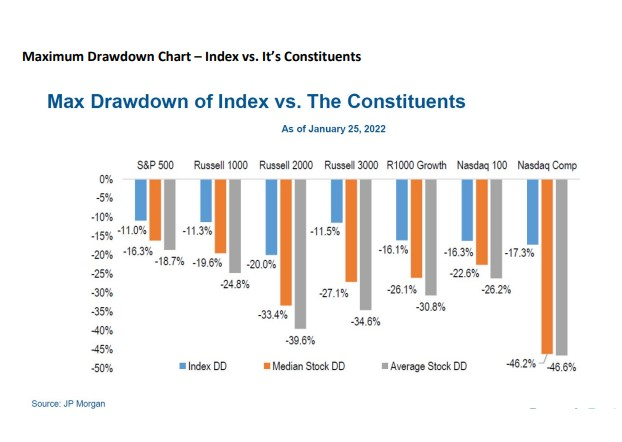 Maximum Drawdown Chart – Index vs. It's Constituents

Max Drawdown of Index vs. The Constituents

As of January 25, 2022

S&P 500
Russell 1000
Russell 2000
Russell 3000
R1000 Growth
Nasdaq 100
Nasdaq Comp

0%
-5%
-10%
-15%
-20%
-25%
-30%
-35%
-40%
-45%
-50%

-11.0%
-16.3%
-18.7%
-11.3%
-19.6%
-24.8%
-20.0%
-33.4%
-39.6%
-11.5%
-27.1%
-34.6%
-16.1%
-26.1%
-30.8%
-16.3%
-22.6%
-26.2%
-17.3%
-46.2%
-46.6%

Index DD
Median Stock DD
Average Stock DD

Source: JP Morgan